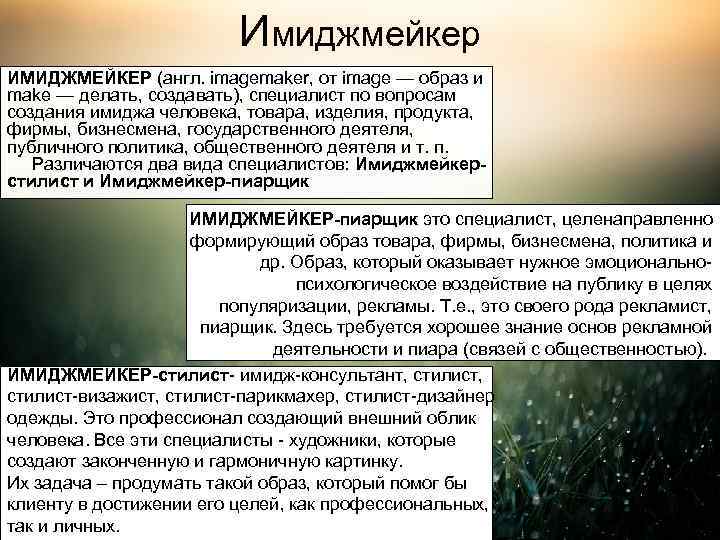 Имиджмейкер

ИМИДЖМЕЙКЕР (англ. imagemaker, от image — образ и make — делать, создавать), специалист по вопросам создания имиджа человека, товара, изделия, продукта, фирмы, бизнесмена, государственного деятеля, публичного политика, общественного деятеля и т. п.
Различаются два вида специалистов: Имиджмейкер-стилист и Имиджмейкер-пиарщик

ИМИДЖМЕЙКЕР-пиарщик это специалист, целенаправленно формирующий образ товара, фирмы, бизнесмена, политика и др. Образ, который оказывает нужное эмоционально-психологическое воздействие на публику в целях популяризации, рекламы. Т.е., это своего рода рекламист, пиарщик. Здесь требуется хорошее знание основ рекламной деятельности и пиара (связей с общественностью).

ИМИДЖМЕЙКЕР-стилист- имидж-консультант, стилист, стилист-визажист, стилист-парикмахер, стилист-дизайнер одежды. Это профессионал создающий внешний облик человека. Все эти специалисты - художники, которые создают законченную и гармоничную картинку.
Их задача – продумать такой образ, который помог бы клиенту в достижении его целей, как профессиональных, так и личных.